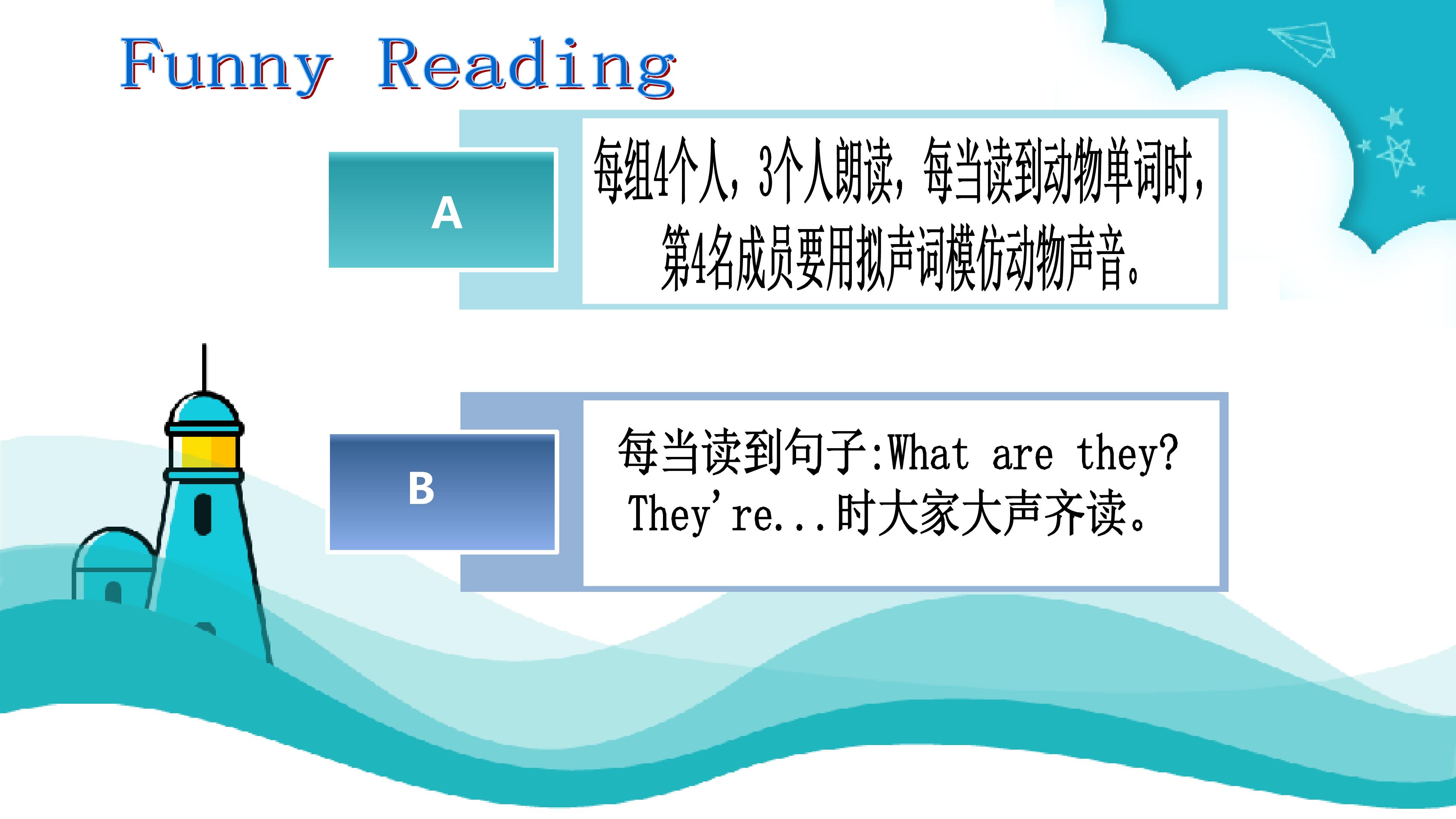 Funny Reading

A

每组4个人，3个人朗读，每当读到动物单词时，第4名成员要用拟声词模仿动物声音。

B

每当读到句子:What are they? They're...时大家大声齐读。